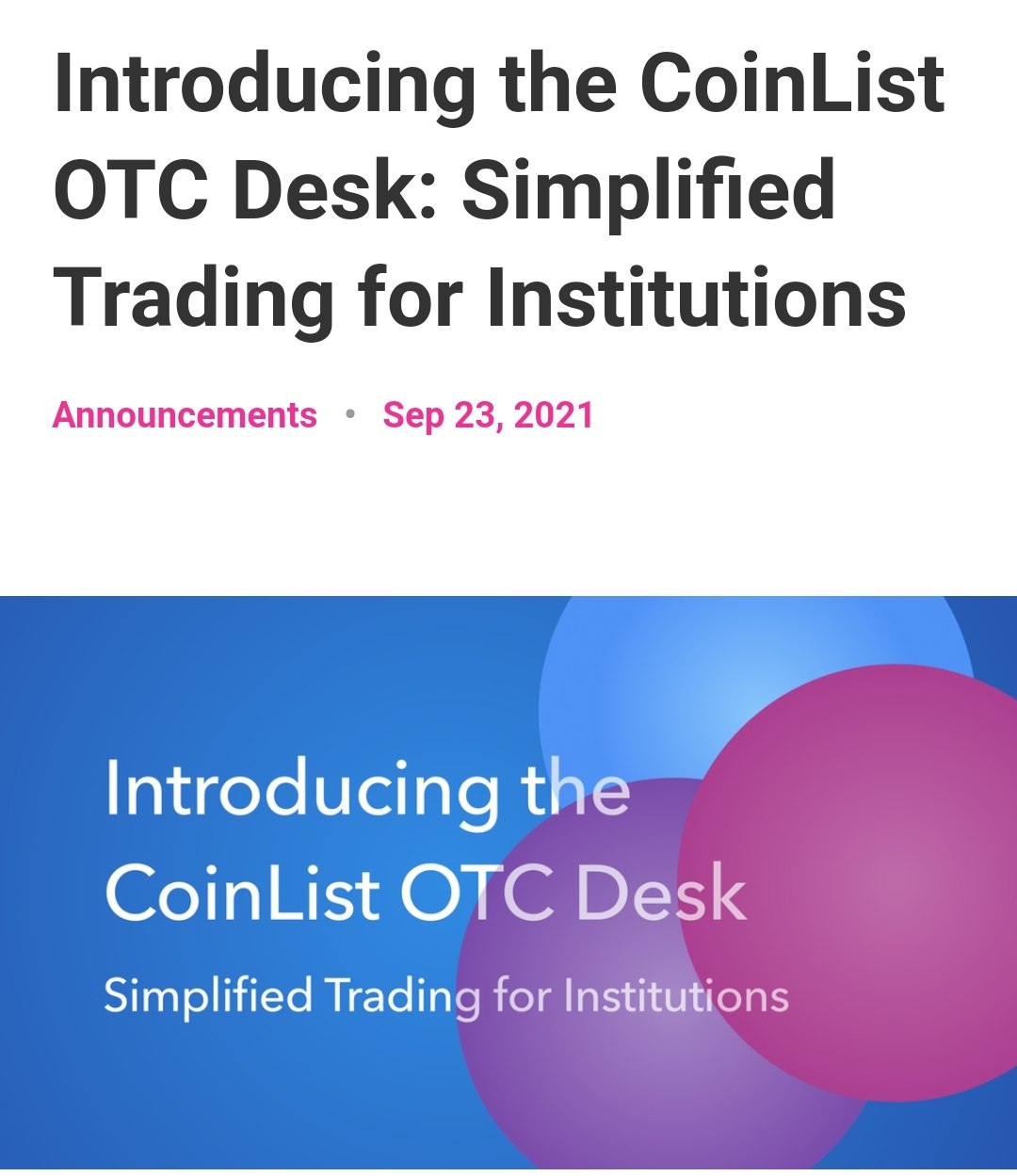 Introducing the CoinList OTC Desk: Simplified Trading for Institutions

Announcements • Sep 23, 2021

Introducing the CoinList OTC Desk

Simplified Trading for Institutions